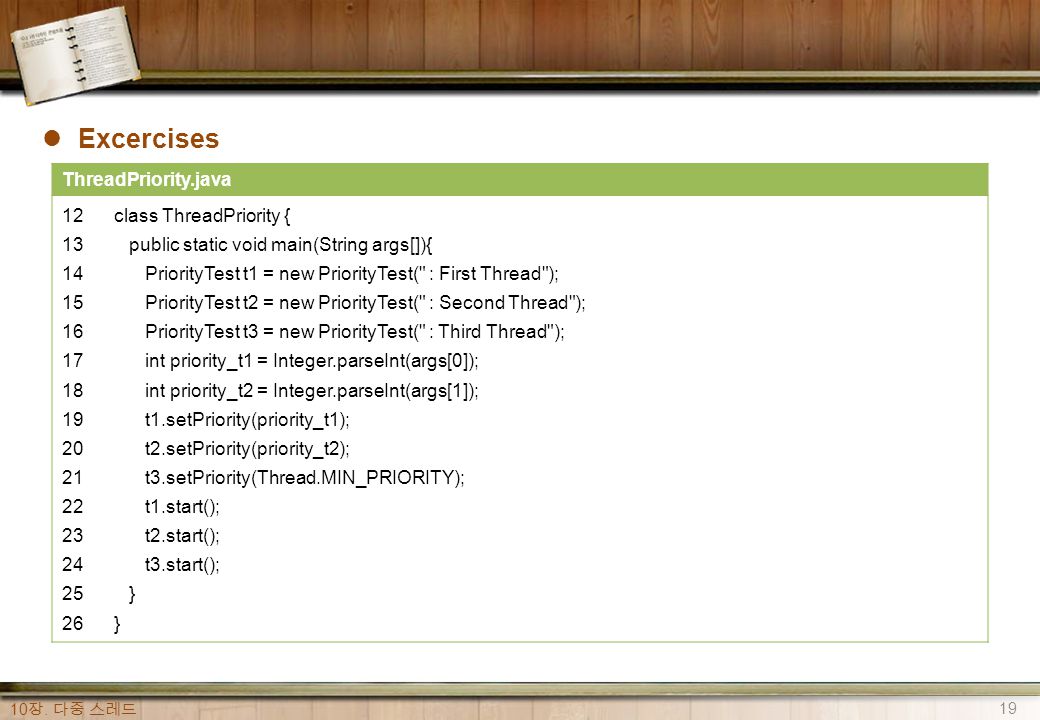 Excercises

ThreadPriority.java

12 class ThreadPriority {
13 public static void main(String args[]){
14 PriorityTest t1 = new PriorityTest(" : First Thread");
15 PriorityTest t2 = new PriorityTest(" : Second Thread");
16 PriorityTest t3 = new PriorityTest(" : Third Thread");
17 int priority_t1 = Integer.parseInt(args[0]);
18 int priority_t2 = Integer.parseInt(args[1]);
19 t1.setPriority(priority_t1);
20 t2.setPriority(priority_t2);
21 t3.setPriority(Thread.MIN_PRIORITY);
22 t1.start();
23 t2.start();
24 t3.start();
25 }
26 }

10장. 다중 스레드

19